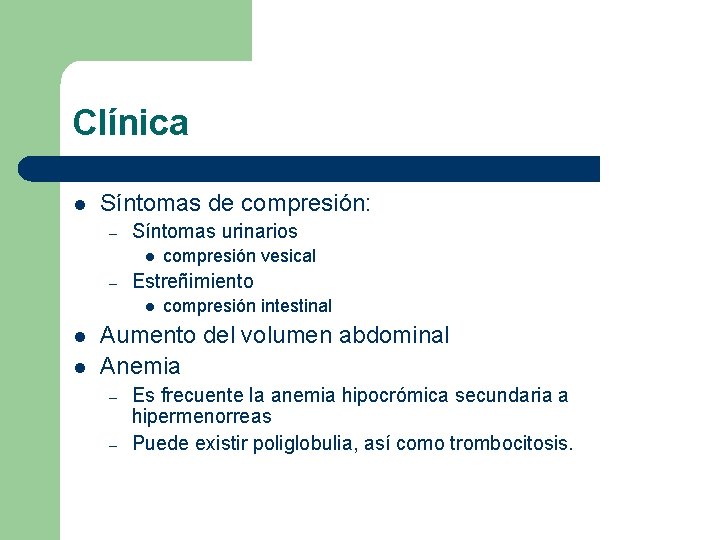 Clínica

- Síntomas de compresión:
  - Síntomas urinarios
    - compresión vesical
  - Estreñimiento
    - compresión intestinal
- Aumento del volumen abdominal
- Anemia
  - Es frecuente la anemia hipocrómica secundaria a hipermenorreas
  - Puede existir poliglobulia, así como trombocitosis.